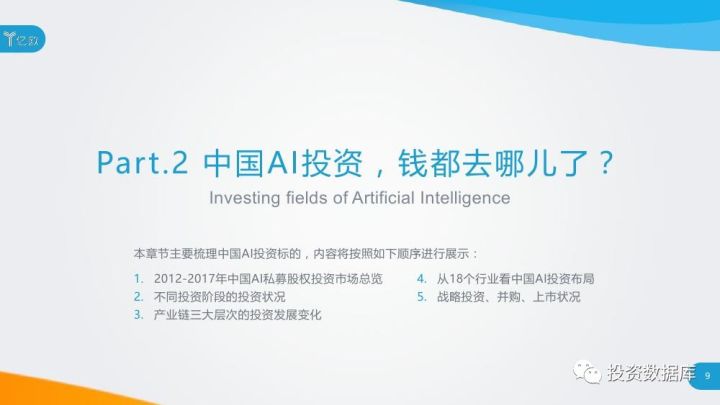 亿欧

Part.2 中国AI投资，钱都去哪儿了？

Investing fields of Artificial Intelligence

本章节主要梳理中国AI投资标的，内容将按照如下顺序进行展示：

1. 2012-2017年中国AI私募股权投资市场总览
2. 不同投资阶段的投资状况
3. 产业链三大层次的投资发展变化

4. 从18个行业看中国AI投资布局
5. 战略投资、并购、上市状况

投资数据库

9